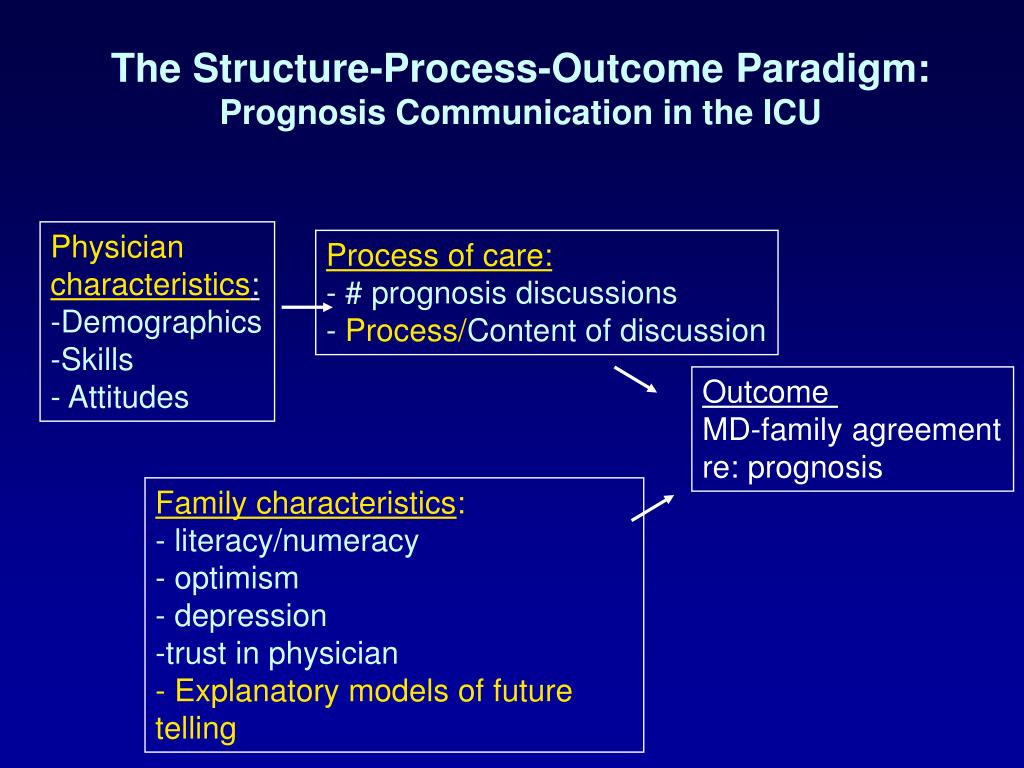 The Structure-Process-Outcome Paradigm:
Prognosis Communication in the ICU

Physician characteristics:
-Demographics
-Skills
- Attitudes

Process of care:
- # prognosis discussions
- Process/Content of discussion

Outcome
MD-family agreement re: prognosis

Family characteristics:
- literacy/numeracy
- optimism
- depression
-trust in physician
- Explanatory models of future telling